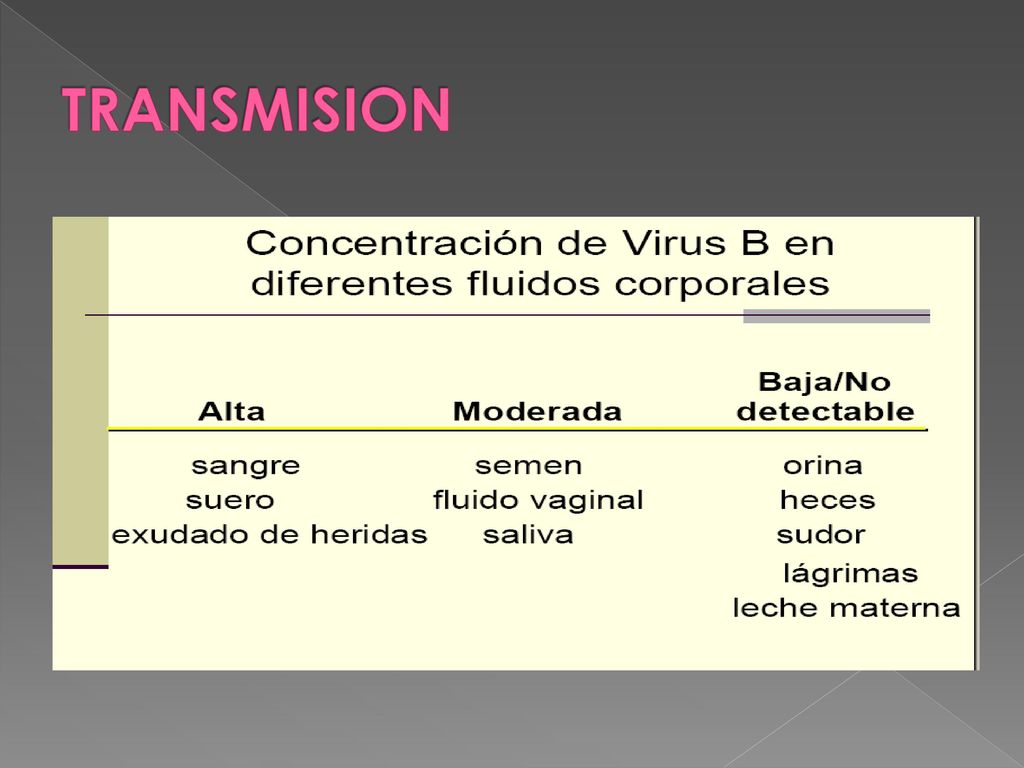 TRANSMISION

Concentración de Virus B en diferentes fluidos corporales

| Alta | Moderada | Baja/No detectable |
|---|---|---|
| sangre | semen | orina |
| suero | fluido vaginal | heces |
| exudado de heridas | saliva | sudor |
| | | lágrimas |
| | | leche materna |